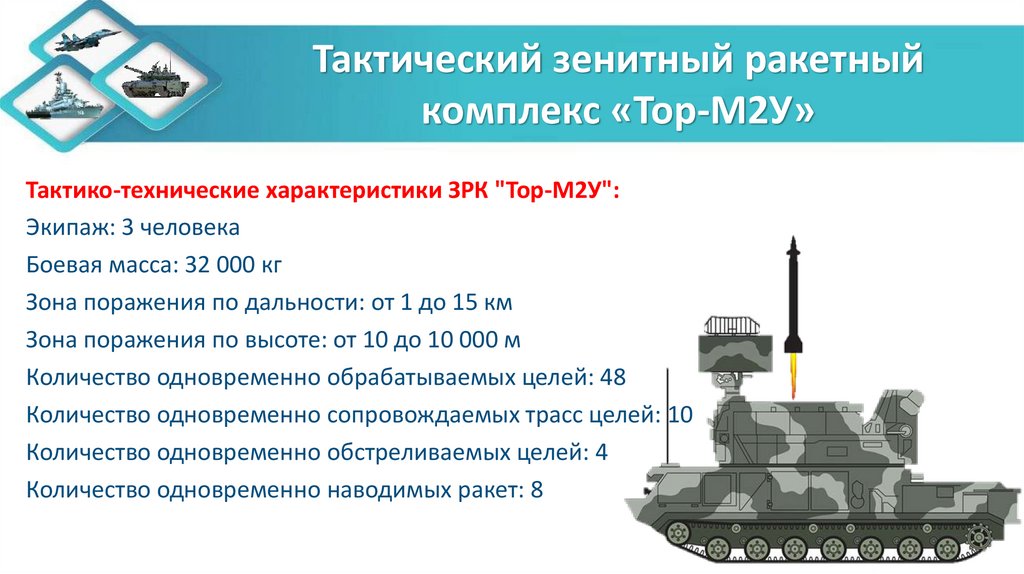 Тактический зенитный ракетный комплекс «Тор-М2У»

Тактико-технические характеристики ЗРК "Тор-М2У":
Экипаж: 3 человека
Боевая масса: 32 000 кг
Зона поражения по дальности: от 1 до 15 км
Зона поражения по высоте: от 10 до 10 000 м
Количество одновременно обрабатываемых целей: 48
Количество одновременно сопровождаемых трасс целей: 10
Количество одновременно обстреливаемых целей: 4
Количество одновременно наводимых ракет: 8